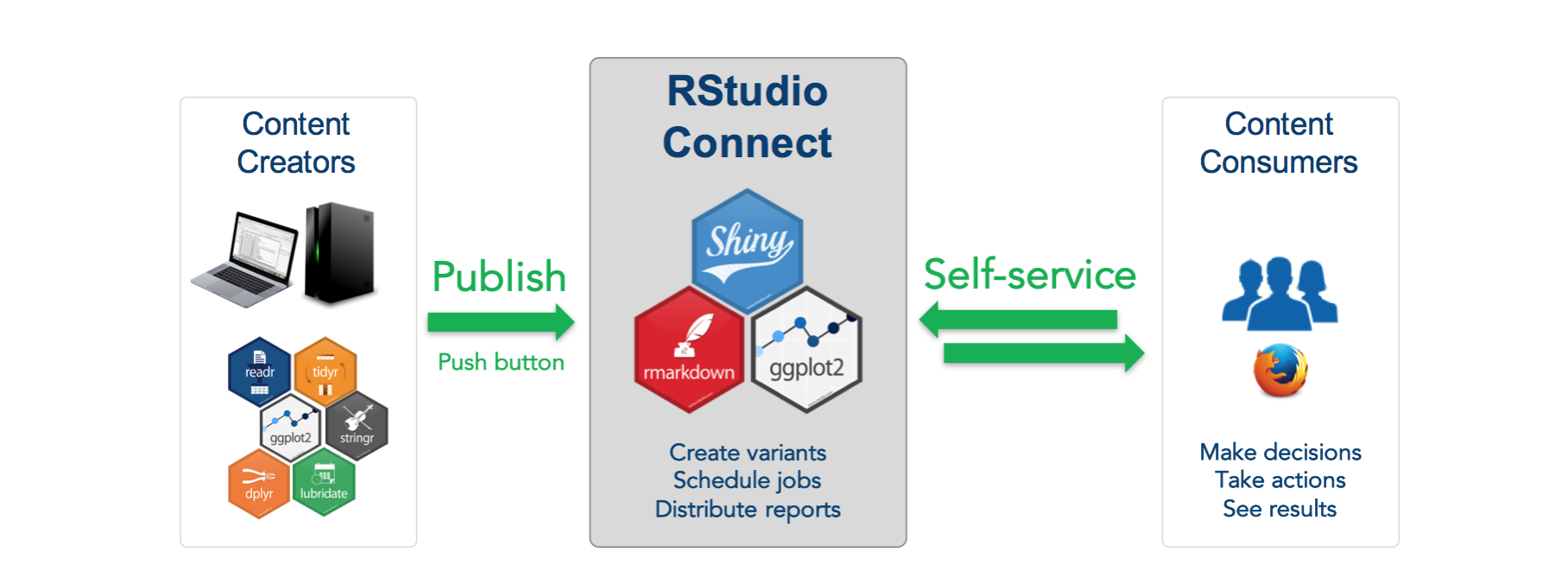 Content Creators

readr
tidyr
ggplot2
stringr
dplyr
lubridate

Publish

Push button

RStudio Connect

Shiny
rmarkdown
ggplot2

Create variants
Schedule jobs
Distribute reports

Self-service

Content Consumers

Make decisions
Take actions
See results